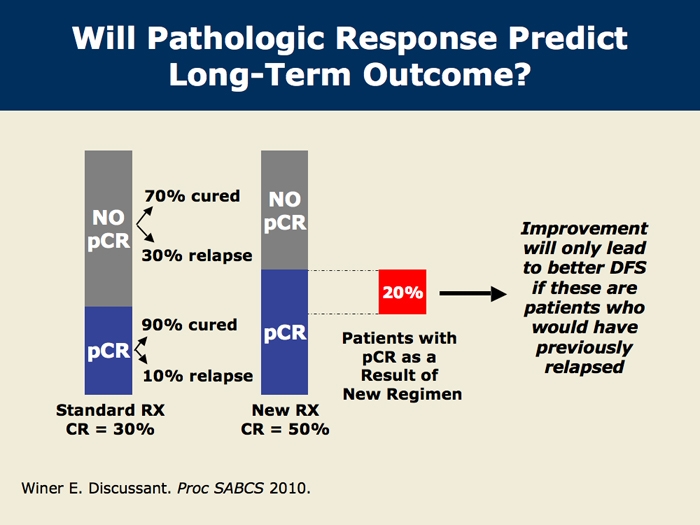 Will Pathologic Response Predict Long-Term Outcome?

NO pCR

70% cured

30% relapse

pCR

90% cured

10% relapse

Standard RX
CR = 30%

NO pCR

pCR

New RX
CR = 50%

20%

Patients with pCR as a Result of New Regimen

Improvement will only lead to better DFS if these are patients who would have previously relapsed

Winer E. Discussant. Proc SABCS 2010.